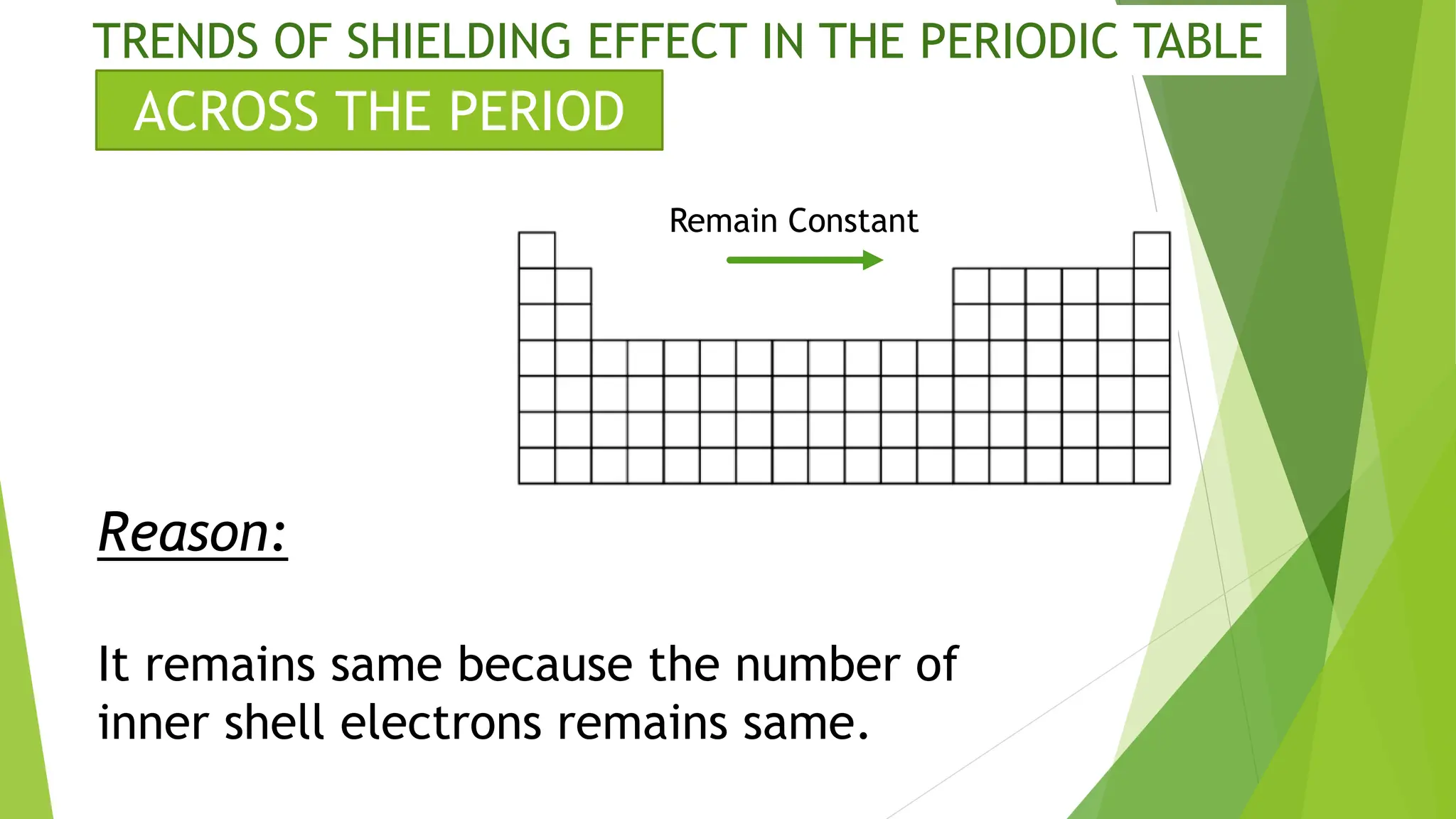 TRENDS OF SHIELDING EFFECT IN THE PERIODIC TABLE

ACROSS THE PERIOD

Remain Constant

Reason:

It remains same because the number of inner shell electrons remains same.